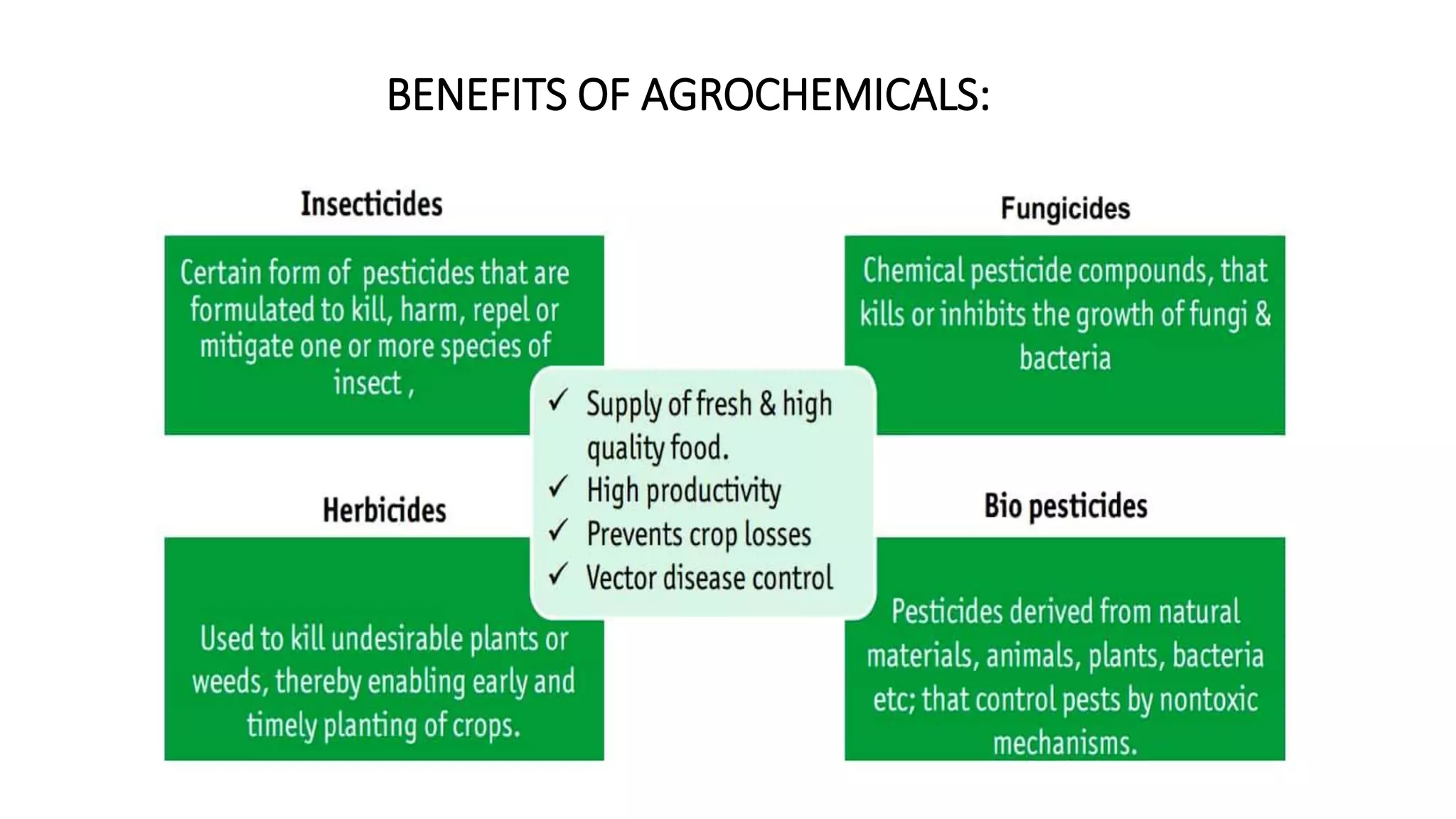 BENEFITS OF AGROCHEMICALS:

Insecticides

Certain form of pesticides that are formulated to kill, harm, repel or mitigate one or more species of insect ,

Fungicides

Chemical pesticide compounds, that kills or inhibits the growth of fungi & bacteria

✓ Supply of fresh & high quality food.
✓ High productivity
✓ Prevents crop losses
✓ Vector disease control

Herbicides

Used to kill undesirable plants or weeds, thereby enabling early and timely planting of crops.

Bio pesticides

Pesticides derived from natural materials, animals, plants, bacteria etc; that control pests by nontoxic mechanisms.